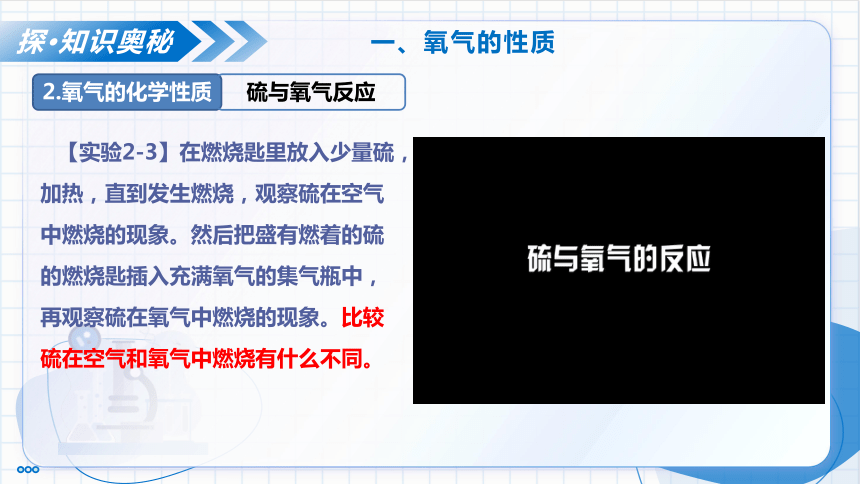 探·知识奥秘

一、氧气的性质

2.氧气的化学性质

硫与氧气反应

【实验2-3】在燃烧匙里放入少量硫，加热，直到发生燃烧，观察硫在空气中燃烧的现象。然后把盛有燃着的硫的燃烧匙插入充满氧气的集气瓶中，再观察硫在氧气中燃烧的现象。比较硫在空气和氧气中燃烧有什么不同。

硫与氧气的反应